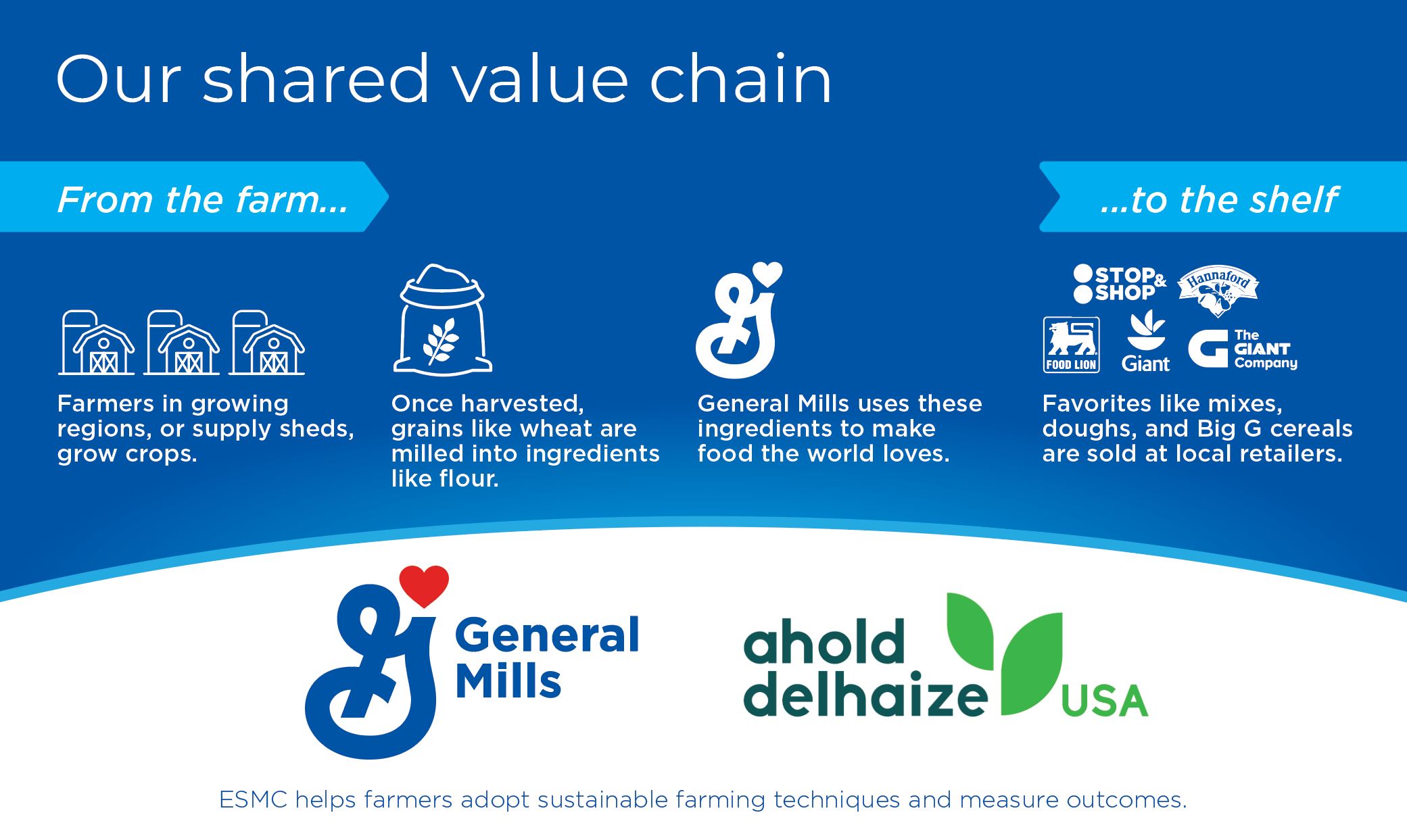 Our shared value chain

From the farm...

...to the shelf

Farmers in growing regions, or supply sheds, grow crops.

Once harvested, grains like wheat are milled into ingredients like flour.

General Mills uses these ingredients to make food the world loves.

STOP & SHOP

Hannaford

FOOD LION

Giant

The GIANT Company

Favorites like mixes, doughs, and Big G cereals are sold at local retailers.

General Mills

ahold delhaize USA

ESMC helps farmers adopt sustainable farming techniques and measure outcomes.